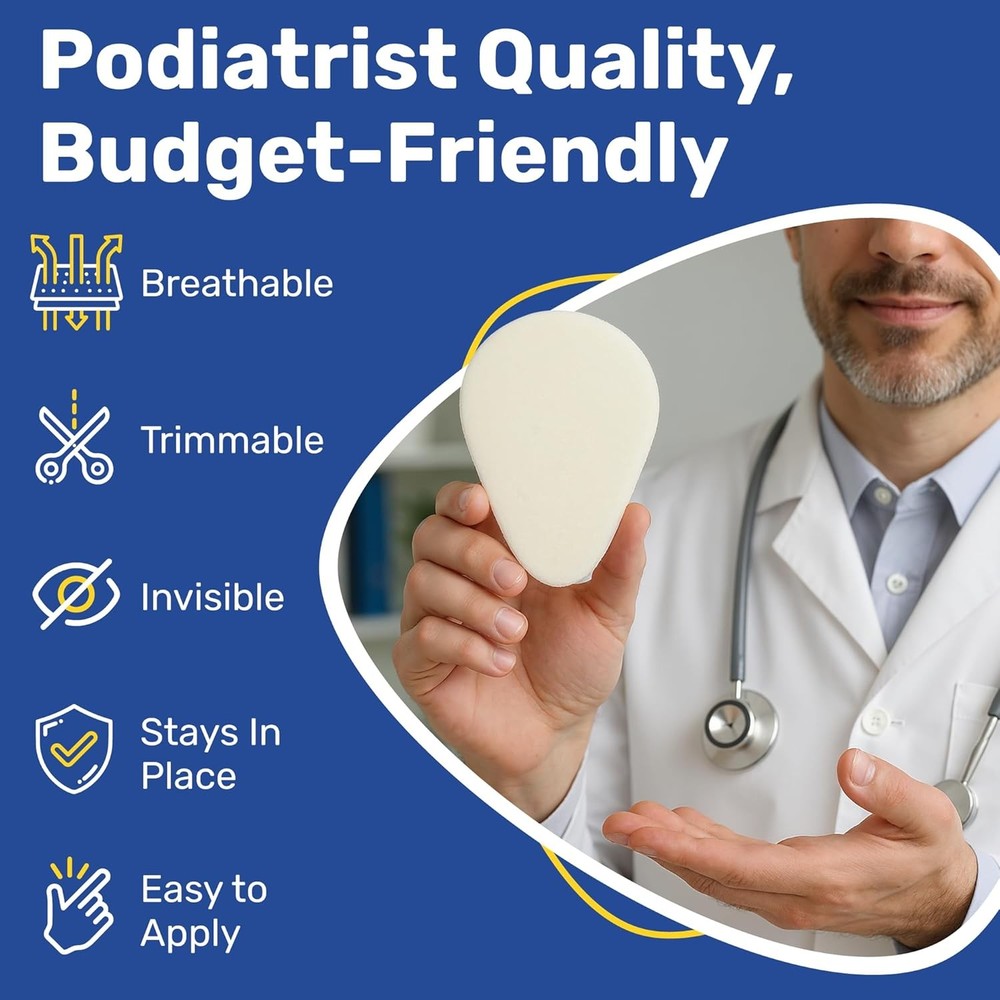 Podiatrist Quality, Budget-Friendly

Breathable

Trimmable

Invisible

Stays In Place

Easy to Apply